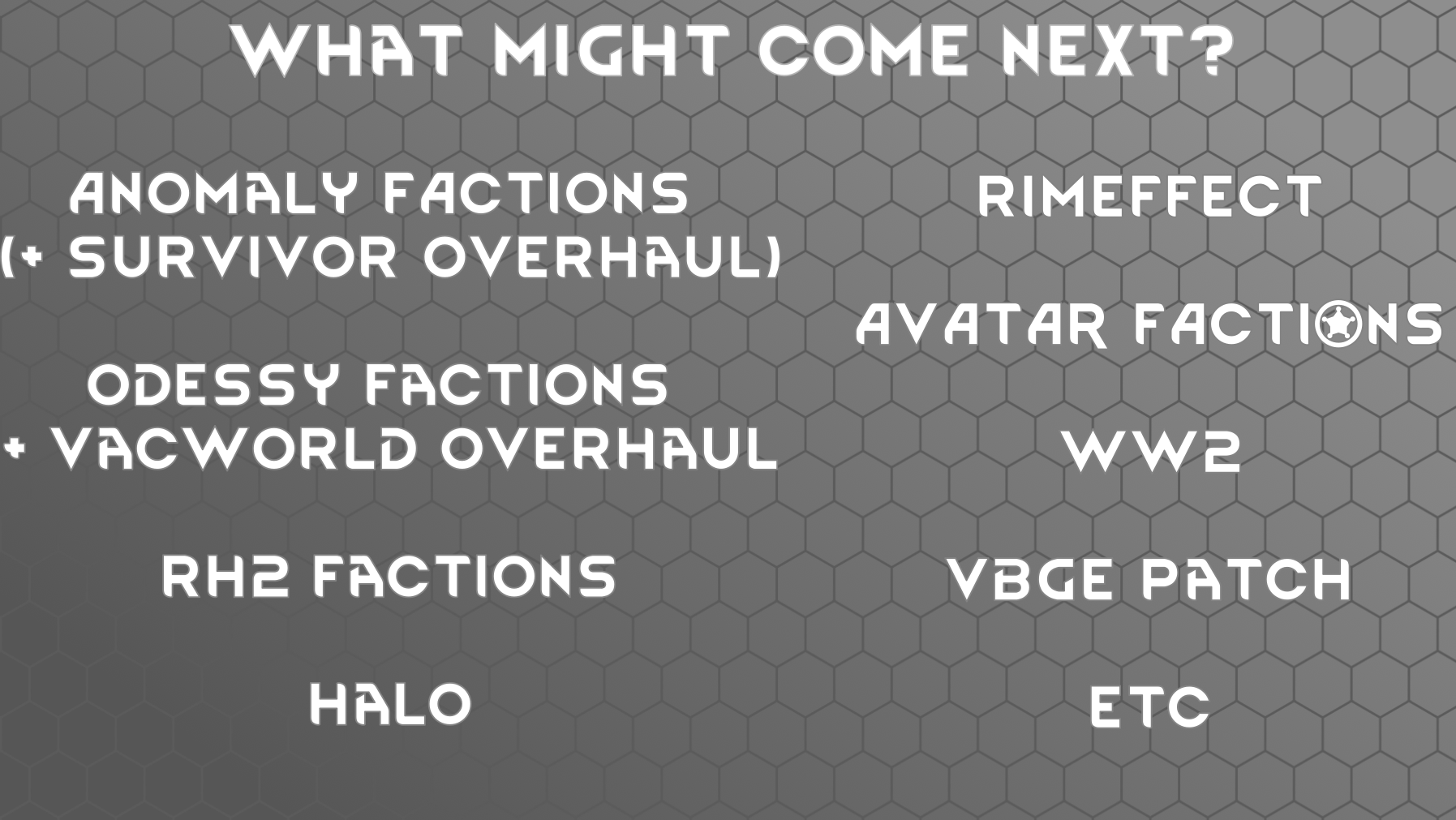 WHAT MIGHT COME NEXT?

ANOMALY FACTIONS (+ SURVIVOR OVERHAUL)

ODESSY FACTIONS + VACWORLD OVERHAUL

RH2 FACTIONS

HALO

RIMEFFECT

AVATAR FACTIONS

WW2

VBGE PATCH

ETC